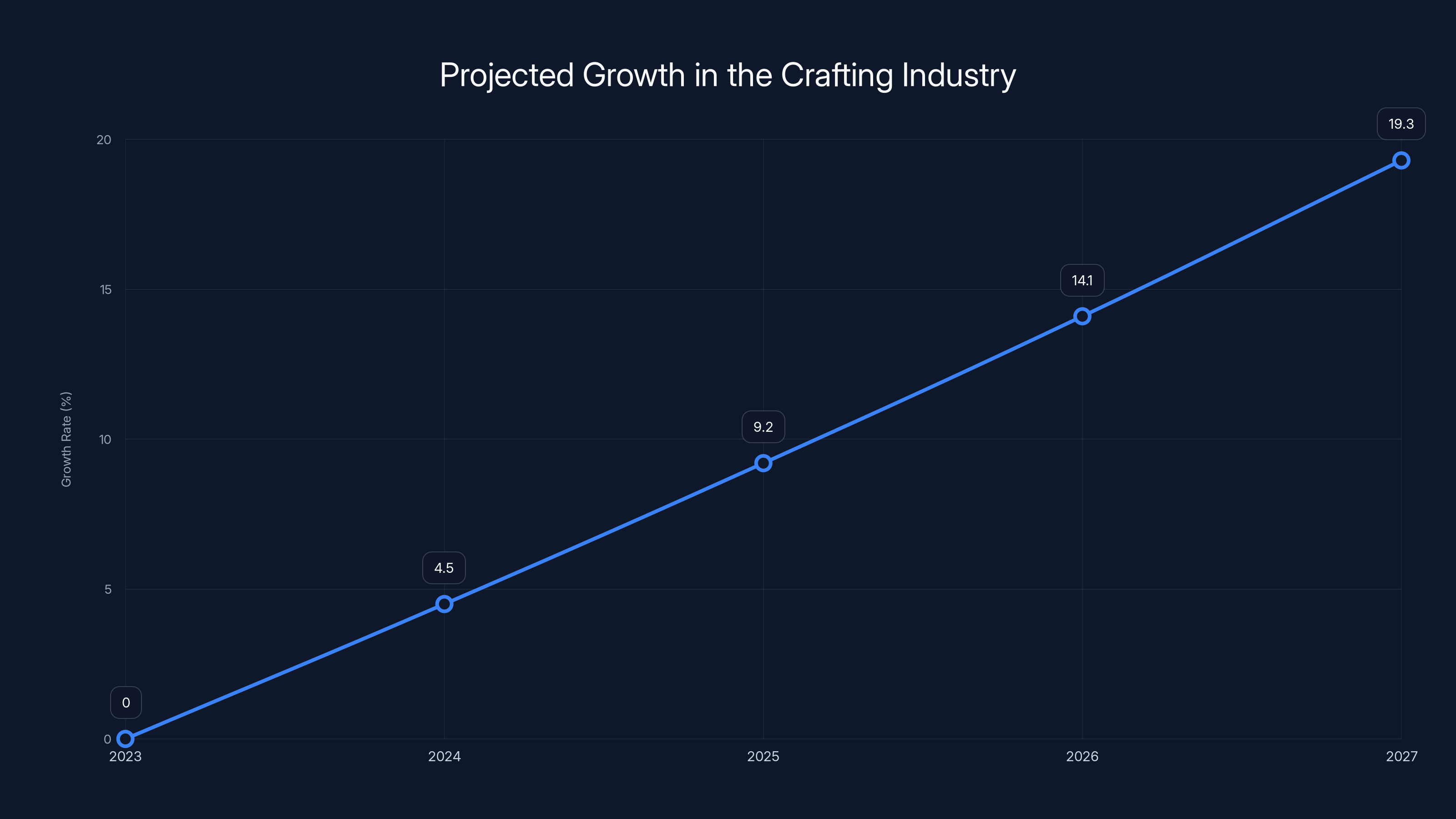 Projected Growth in the Crafting Industry

Growth Rate (%)

20
15
10
5
0

0
4.5
9.2
14.1
19.3

2023
2024
2025
2026
2027